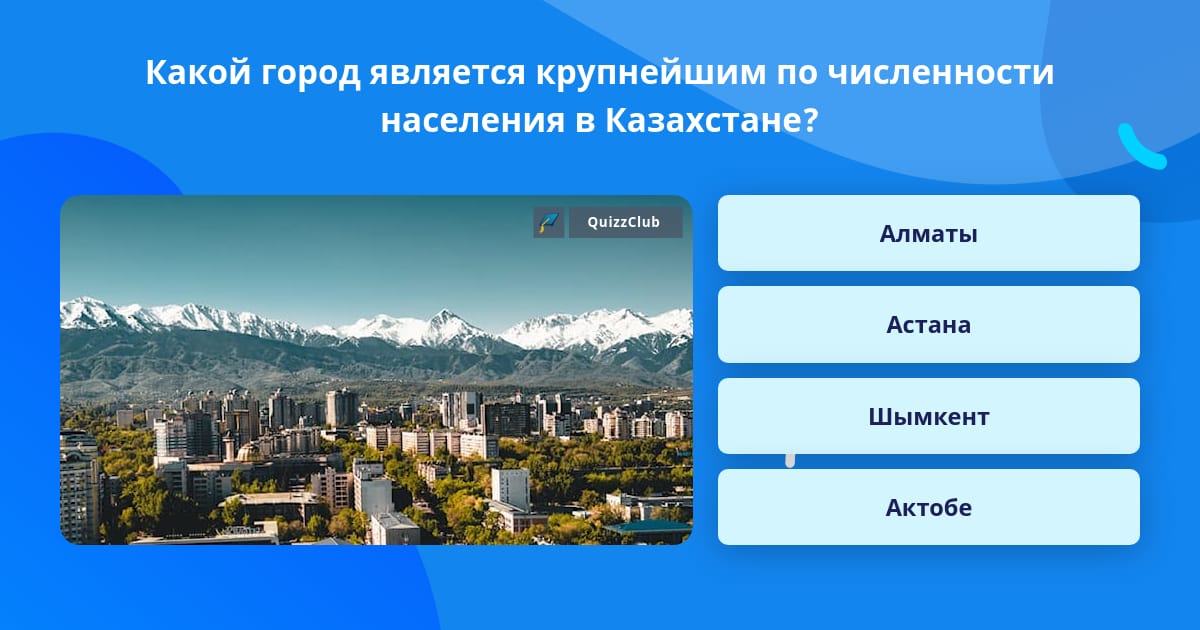 Какой город является крупнейшим по численности населения в Казахстане?

QuizzClub

Алматы

Астана

Шымкент

Актобе